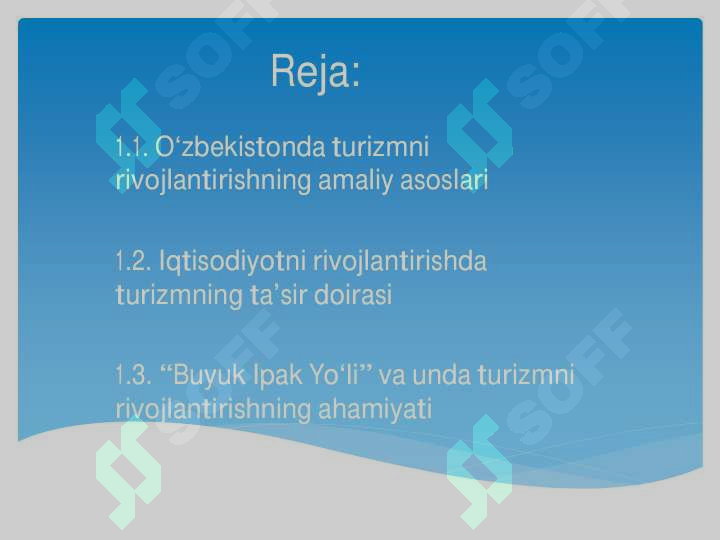 SOFF SOFF

Reja:

1.1. O‘zbekistonda turizmni rivojlantirishning amaliy asoslari

1.2. Iqtisodiyotni rivojlantirishda turizmning ta’sir doirasi

1.3. “Buyuk Ipak Yo‘li” va unda turizmni rivojlantirishning ahamiyati

SOFF SOFF